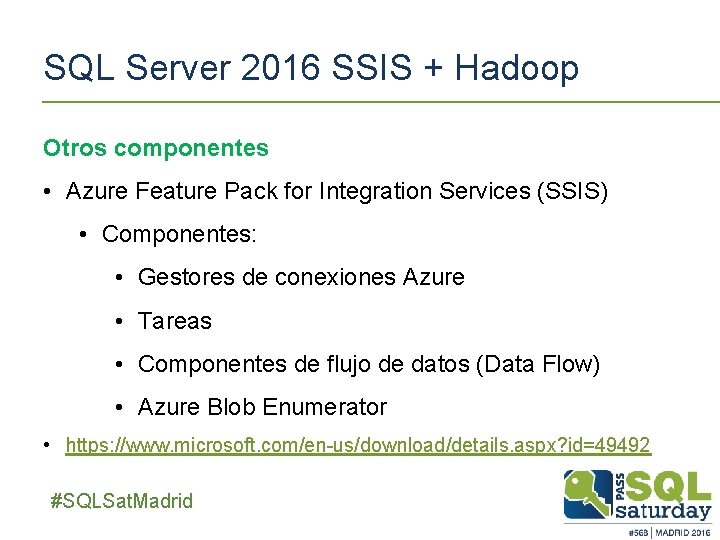 SQL Server 2016 SSIS + Hadoop

Otros componentes

• Azure Feature Pack for Integration Services (SSIS)

• Componentes:

• Gestores de conexiones Azure

• Tareas

• Componentes de flujo de datos (Data Flow)

• Azure Blob Enumerator

• https://www.microsoft.com/en-us/download/details.aspx?id=49492

#SQLSatMadrid

PASS SQL saturday #568 | MADRID 2016